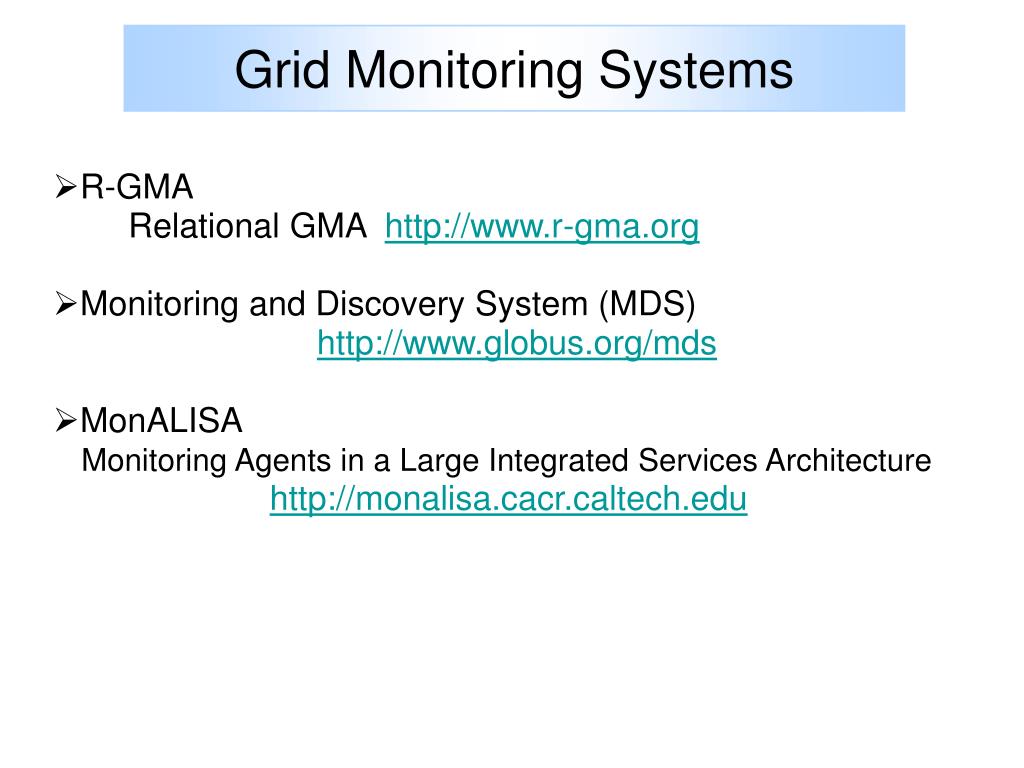 Grid Monitoring Systems

➢R-GMA
Relational GMA http://www.r-gma.org

➢Monitoring and Discovery System (MDS)
http://www.globus.org/mds

➢MonALISA
Monitoring Agents in a Large Integrated Services Architecture
http://monalisa.cacr.caltech.edu